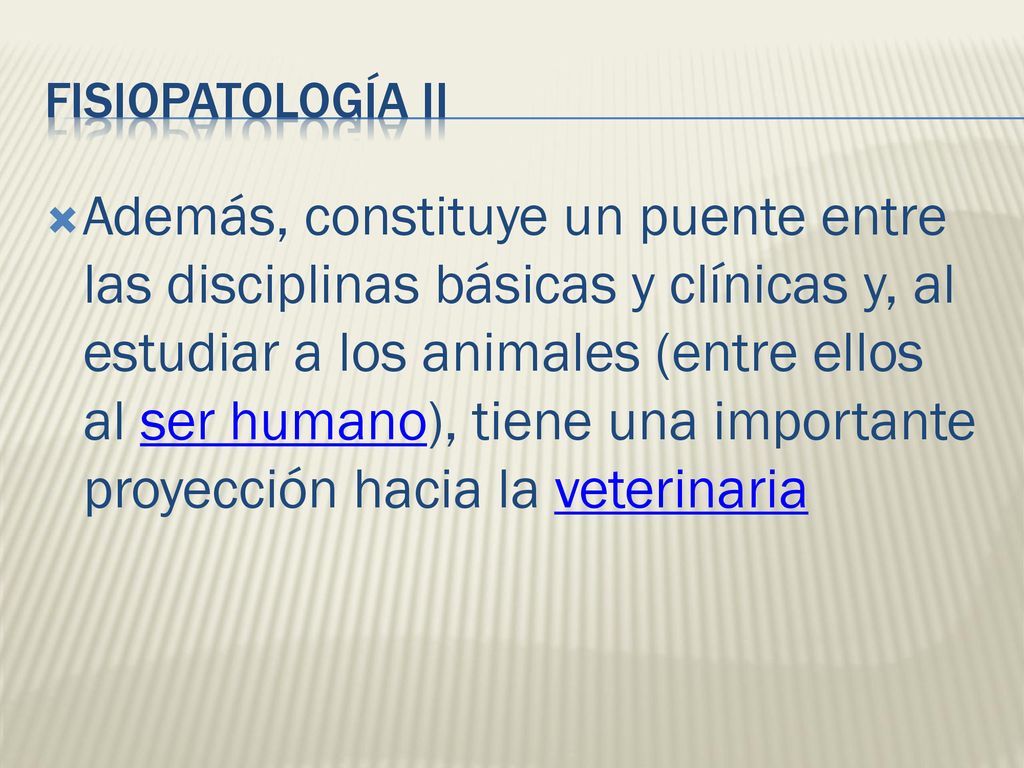 FISIOPATOLOGÍA II

Además, constituye un puente entre las disciplinas básicas y clínicas y, al estudiar a los animales (entre ellos al ser humano), tiene una importante proyección hacia la veterinaria